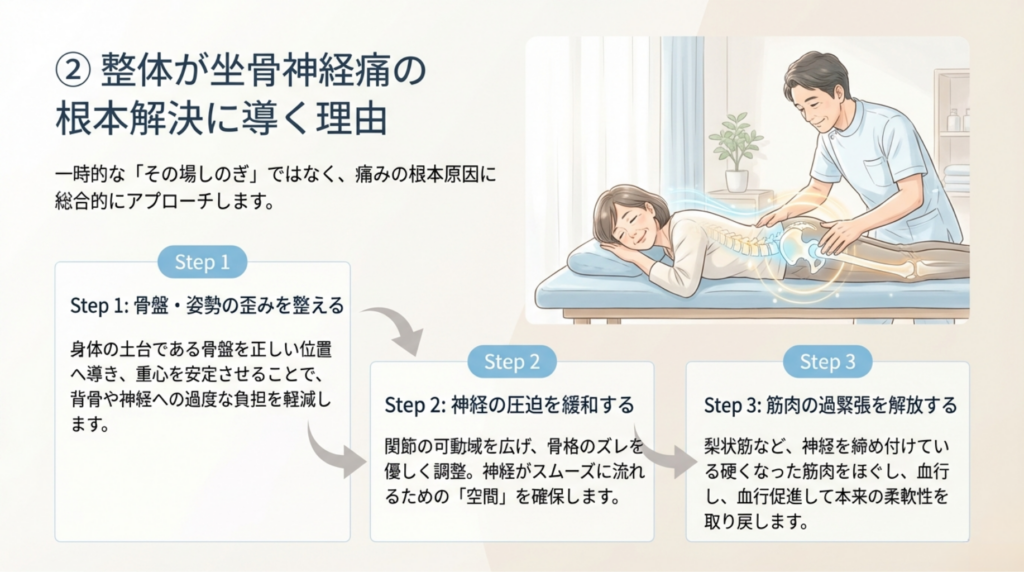 ② 整体が坐骨神経痛の根本解決に導く理由

一時的な「その場しのぎ」ではなく、痛みの根本原因に総合的にアプローチします。

Step 1

Step 1: 骨盤・姿勢の歪みを整える

身体の土台である骨盤を正しい位置へ導き、重心を安定させることで、背骨や神経への過度な負担を軽減します。

Step 2

Step 2: 神経の圧迫を緩和する

関節の可動域を広げ、骨格のズレを優しく調整。神経がスムーズに流れるための「空間」を確保します。

Step 3

Step 3: 筋肉の過緊張を解放する

梨状筋など、神経を締め付けている硬くなった筋肉をほぐし、血行し、血行促進して本来の柔軟性を取り戻します。